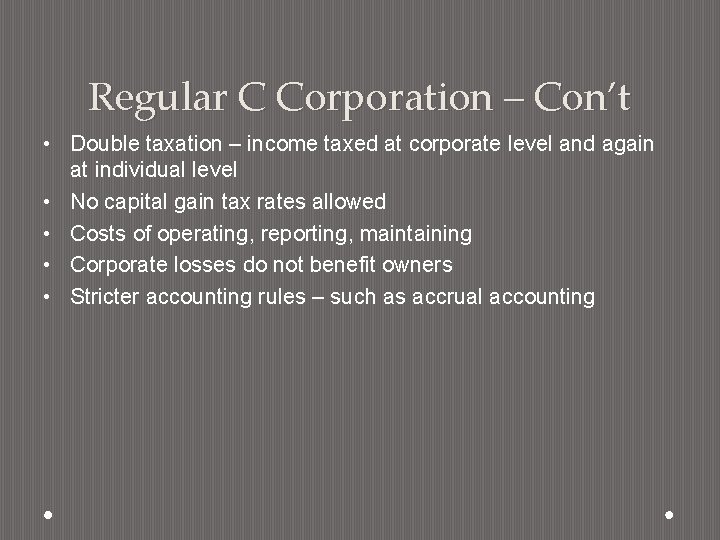 Regular C Corporation – Con't

• Double taxation – income taxed at corporate level and again at individual level
• No capital gain tax rates allowed
• Costs of operating, reporting, maintaining
• Corporate losses do not benefit owners
• Stricter accounting rules – such as accrual accounting